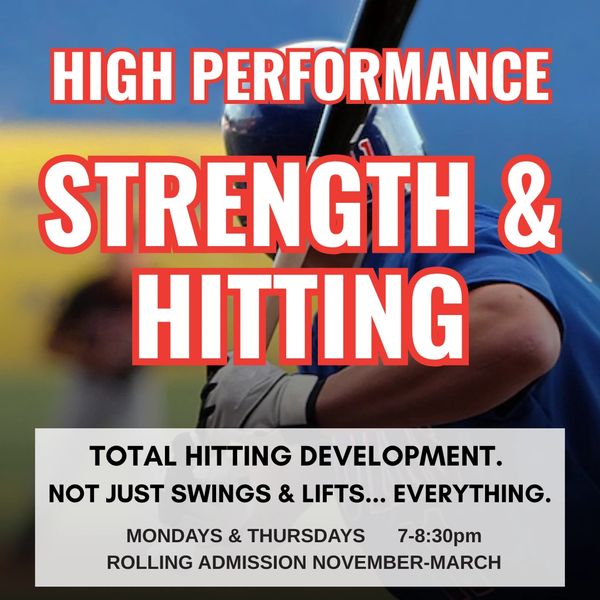 HIGH PERFORMANCE
STRENGTH & HITTING

TOTAL HITTING DEVELOPMENT.
NOT JUST SWINGS & LIFTS... EVERYTHING.

MONDAYS & THURSDAYS 7-8:30pm
ROLLING ADMISSION NOVEMBER-MARCH